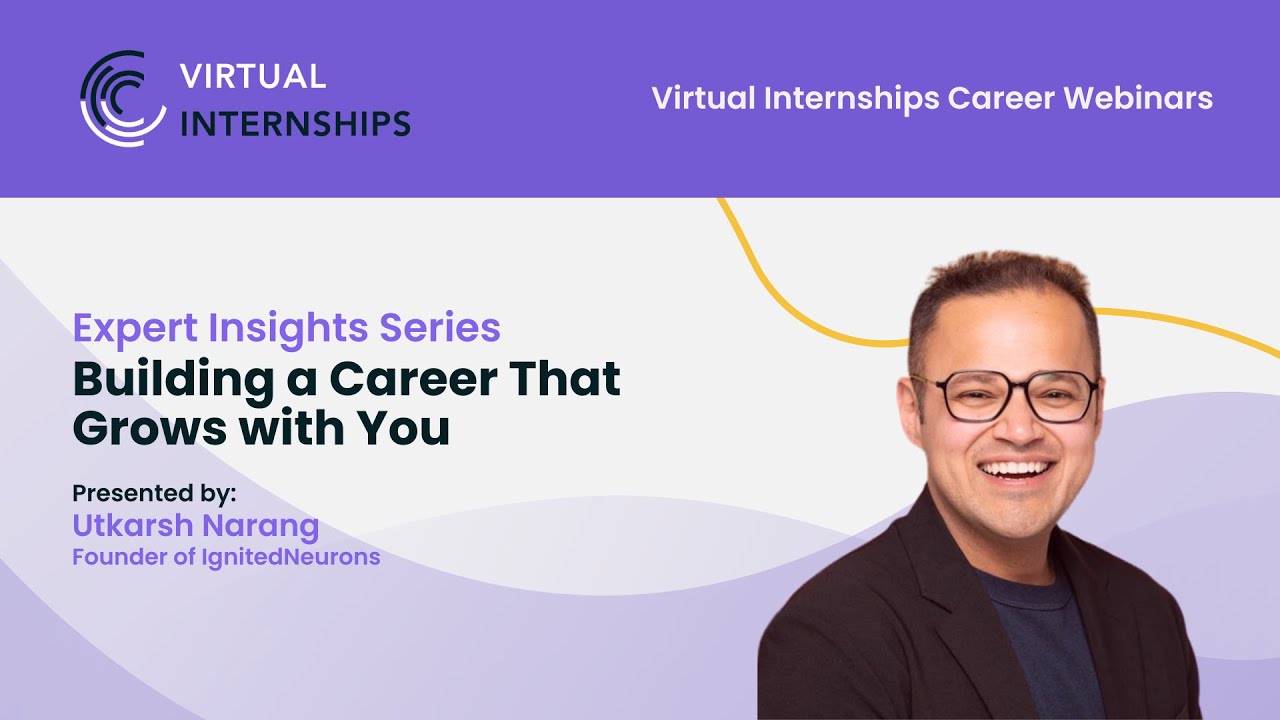 VIRTUAL
INTERNSHIPS

Virtual Internships Career Webinars

Expert Insights Series
Building a Career That Grows with You

Presented by:
Utkarsh Narang
Founder of IgnitedNeurons